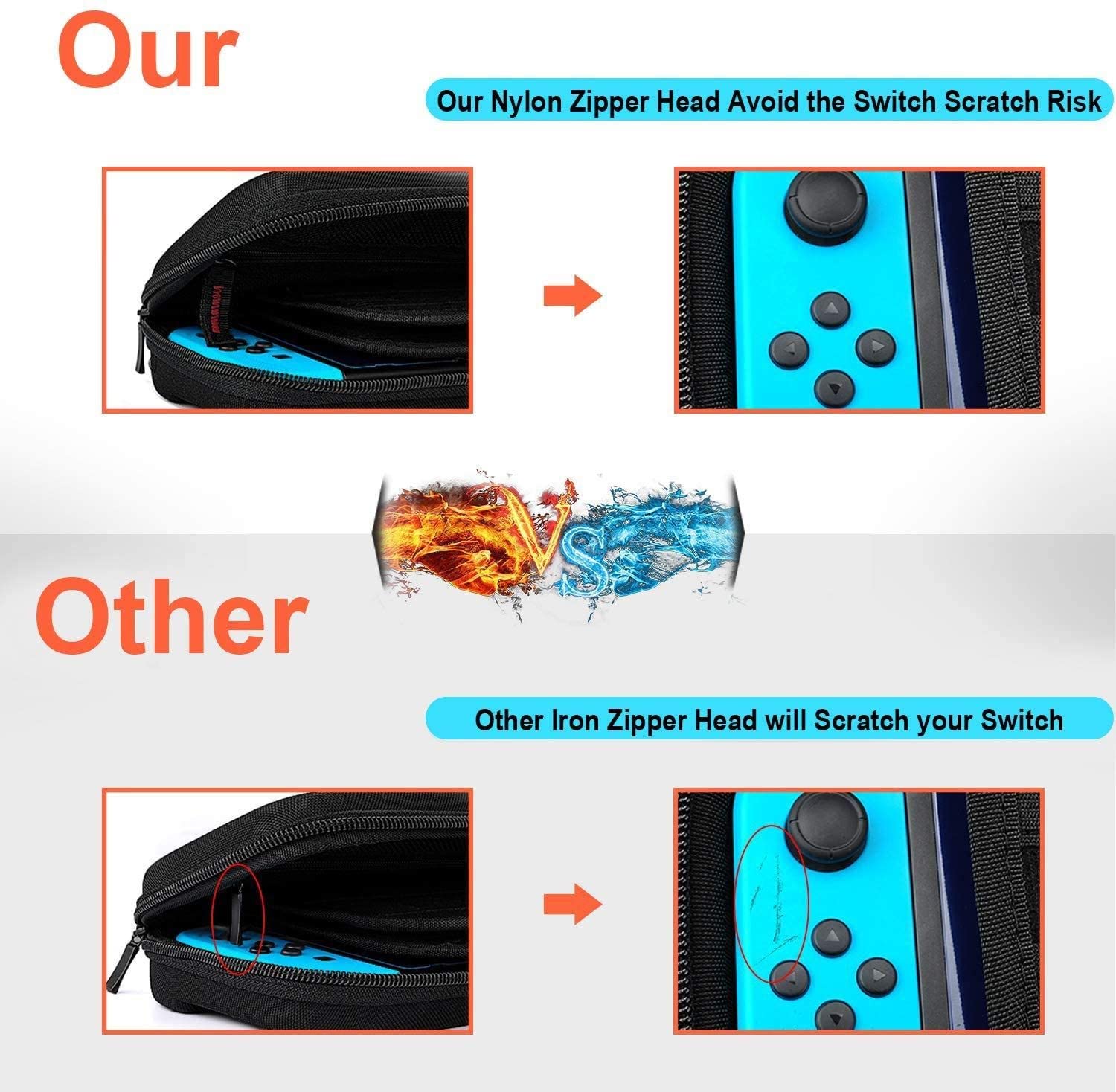 Our

Our Nylon Zipper Head Avoid the Switch Scratch Risk

VS

Other

Other Iron Zipper Head will Scratch your Switch